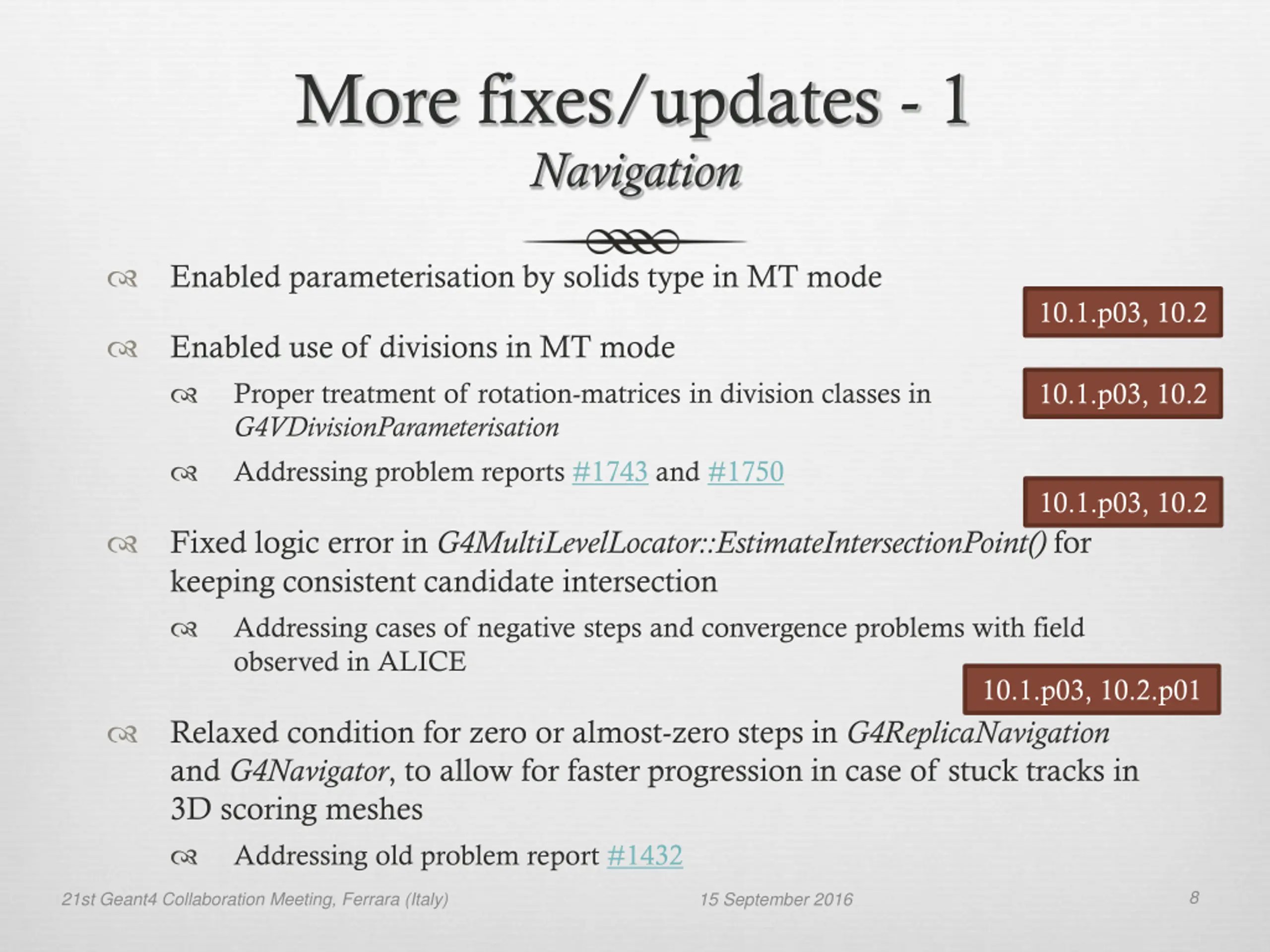 More fixes/updates - 1
Navigation

Enabled parameterisation by solids type in MT mode

10.1.p03, 10.2

Enabled use of divisions in MT mode

Proper treatment of rotation-matrices in division classes in G4VDivisionParameterisation

10.1.p03, 10.2

Addressing problem reports #1743 and #1750

10.1.p03, 10.2

Fixed logic error in G4MultiLevelLocator::EstimateIntersectionPoint() for keeping consistent candidate intersection

Addressing cases of negative steps and convergence problems with field observed in ALICE

10.1.p03, 10.2.p01

Relaxed condition for zero or almost-zero steps in G4ReplicaNavigation and G4Navigator, to allow for faster progression in case of stuck tracks in 3D scoring meshes

Addressing old problem report #1432

21st Geant4 Collaboration Meeting, Ferrara (Italy)
15 September 2016
8